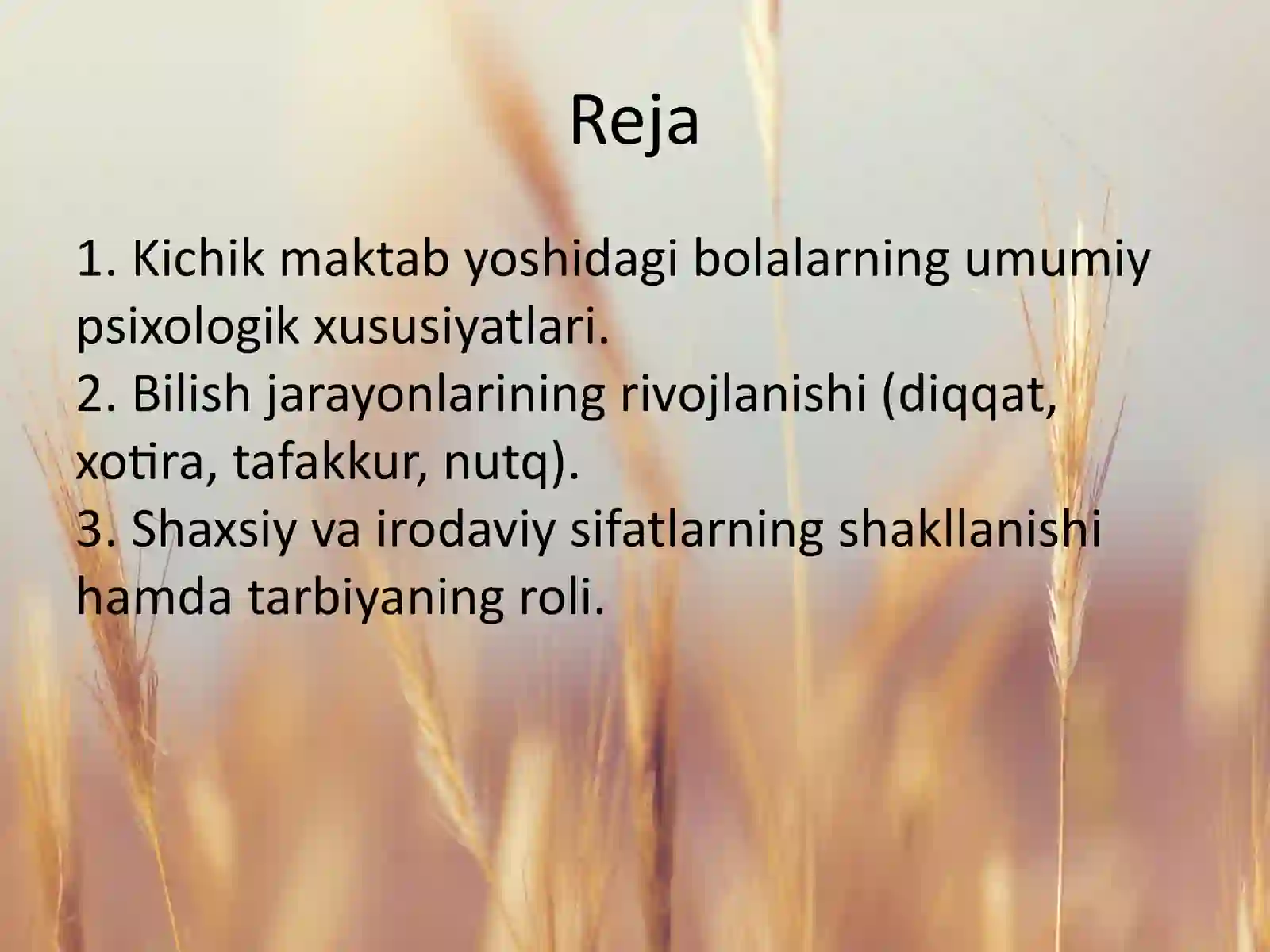 Reja

1. Kichik maktab yoshidagi bolalarning umumiy psixologik xususiyatlari.
2. Bilish jarayonlarining rivojlanishi (diqqat, xotira, tafakkur, nutq).
3. Shaxsiy va irodaviy sifatlarning shakllanishi hamda tarbiyaning roli.